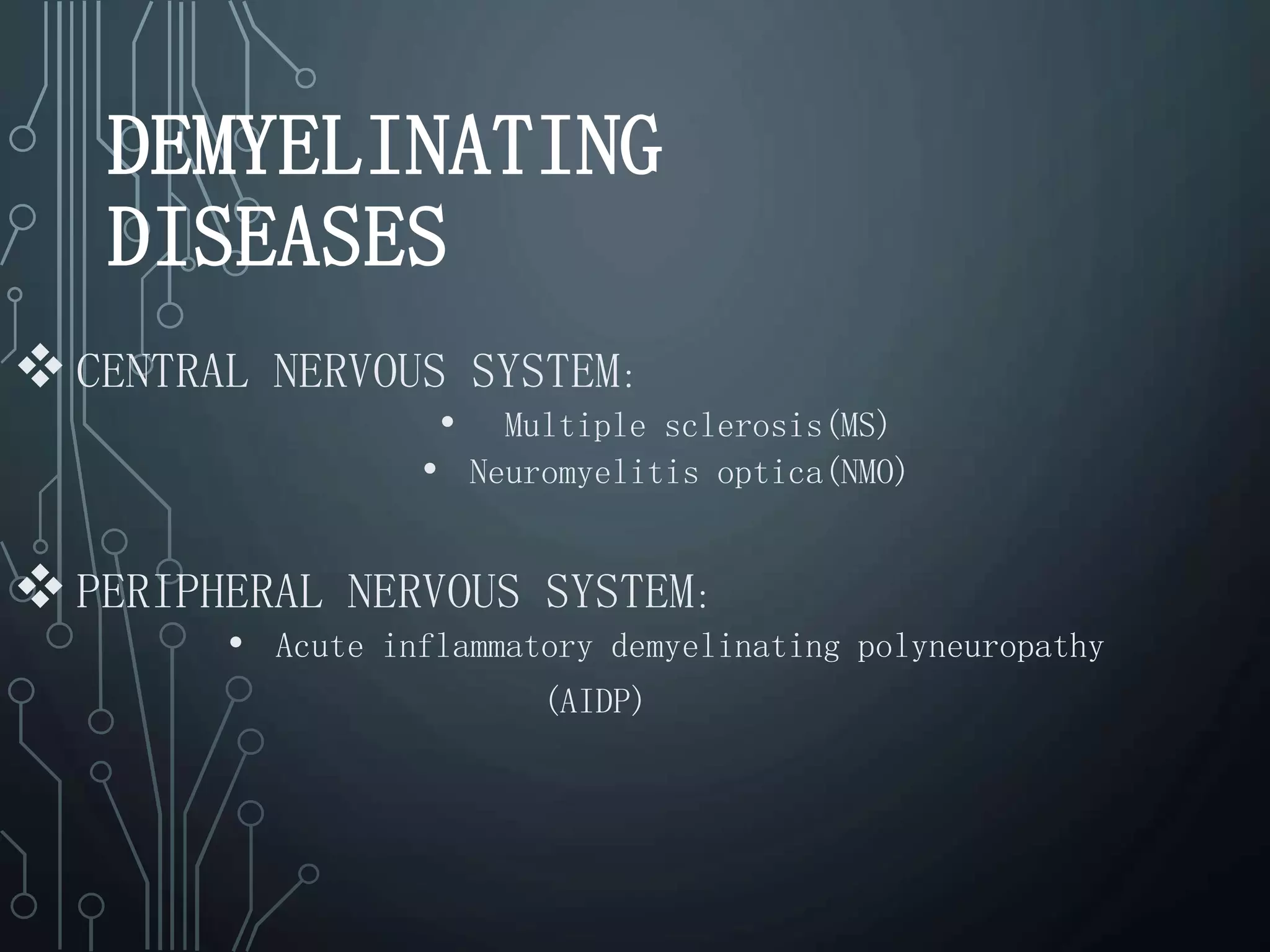 DEMYELINATING DISEASES

❖ CENTRAL NERVOUS SYSTEM:

• Multiple sclerosis(MS)
• Neuromyelitis optica(NMO)

❖ PERIPHERAL NERVOUS SYSTEM:

• Acute inflammatory demyelinating polyneuropathy (AIDP)